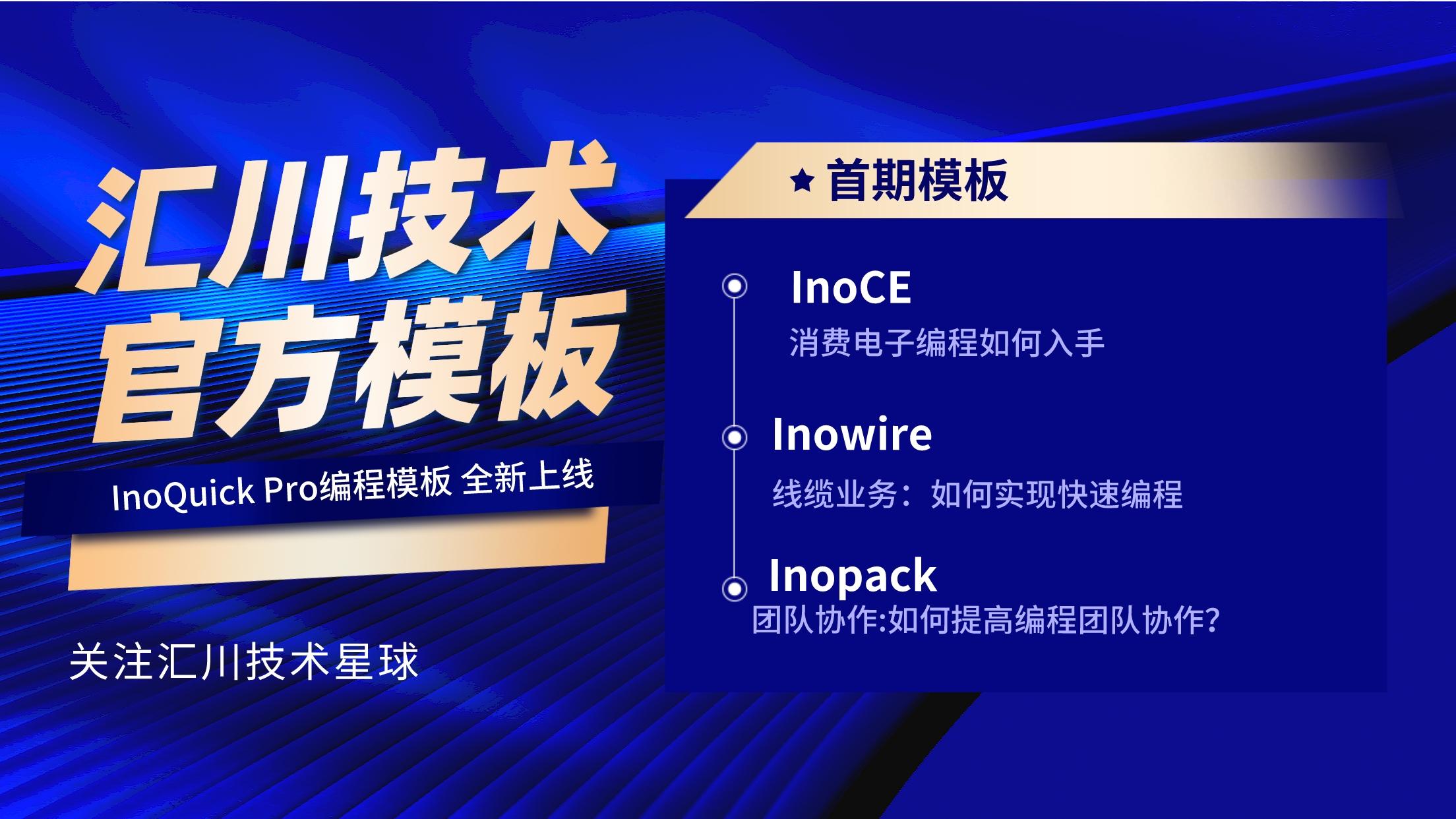 汇川技术
官方模板

InoQuick Pro编程模板 全新上线

关注汇川技术星球

★ 首期模板

InoCE
消费电子编程如何入手

Inowire
线缆业务：如何实现快速编程

Inopack
团队协作:如何提高编程团队协作?